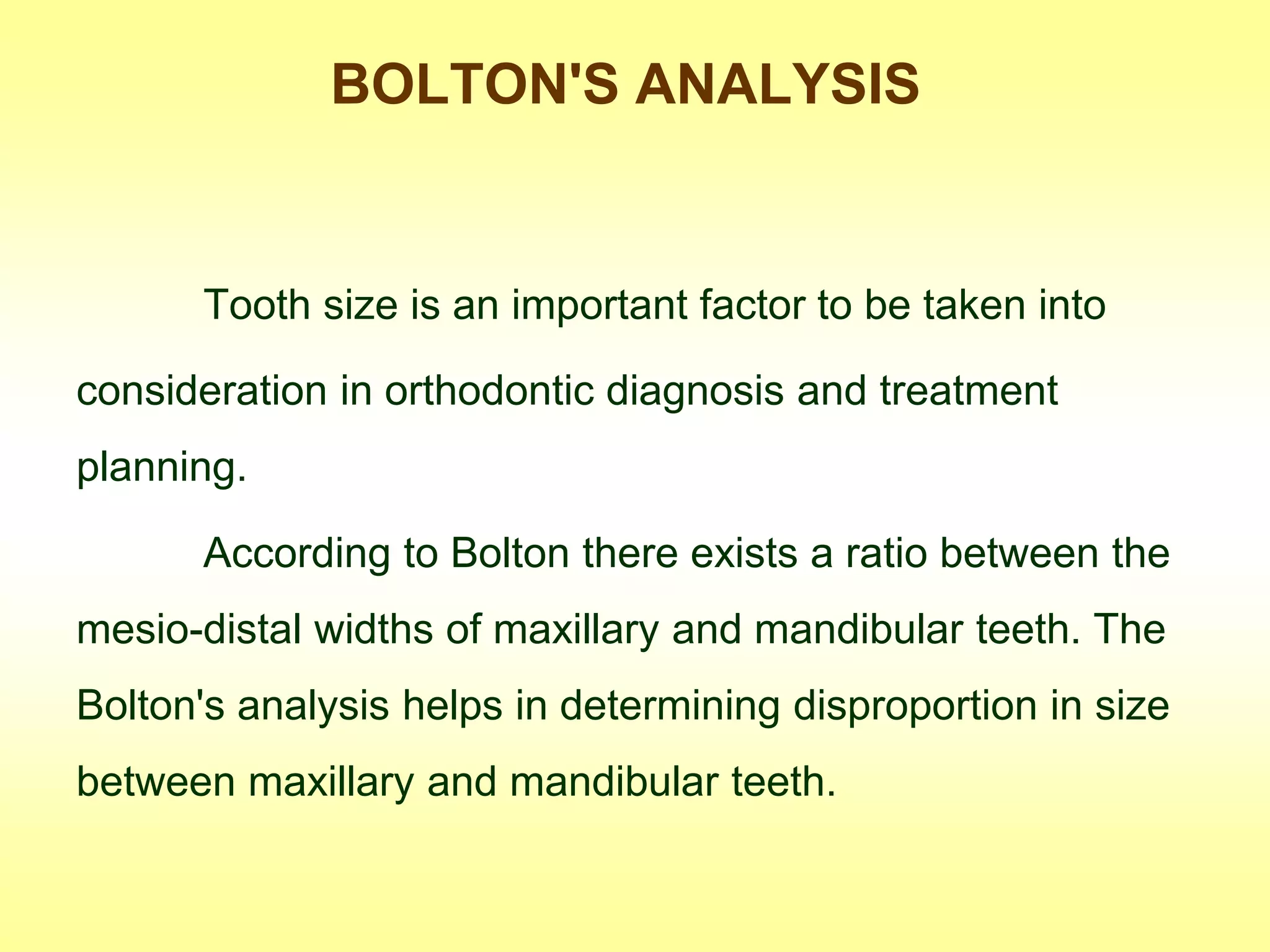 BOLTON'S ANALYSIS

Tooth size is an important factor to be taken into consideration in orthodontic diagnosis and treatment planning.

According to Bolton there exists a ratio between the mesio-distal widths of maxillary and mandibular teeth. The Bolton's analysis helps in determining disproportion in size between maxillary and mandibular teeth.